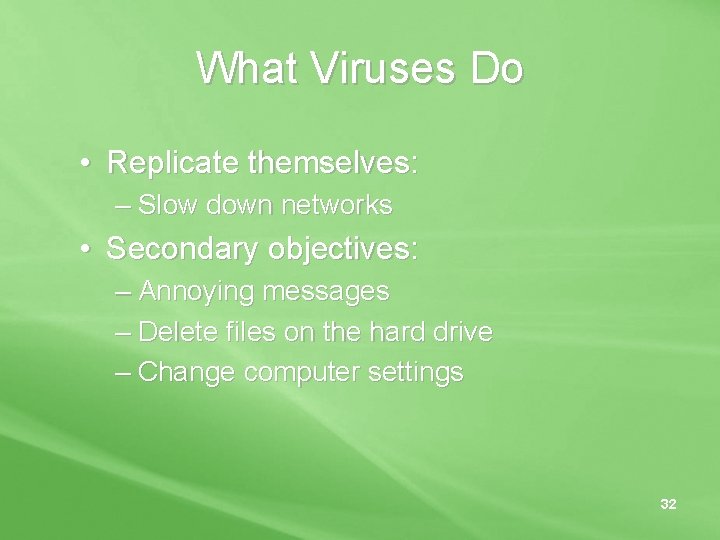 What Viruses Do

• Replicate themselves:
– Slow down networks
• Secondary objectives:
– Annoying messages
– Delete files on the hard drive
– Change computer settings

32